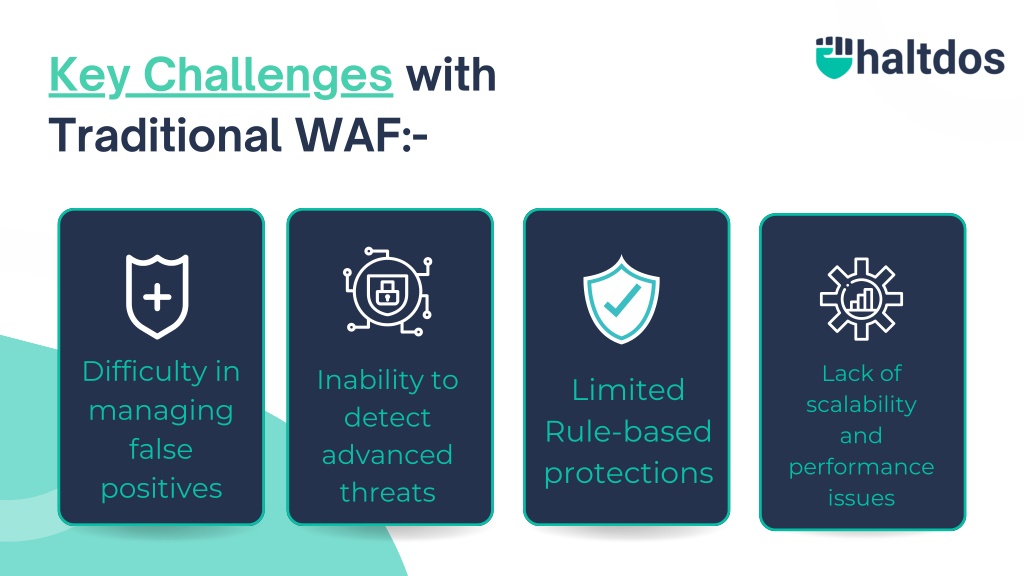 Key Challenges with Traditional WAF:-

haltdos

Difficulty in managing false positives

Inability to detect advanced threats

Limited Rule-based protections

Lack of scalability and performance issues